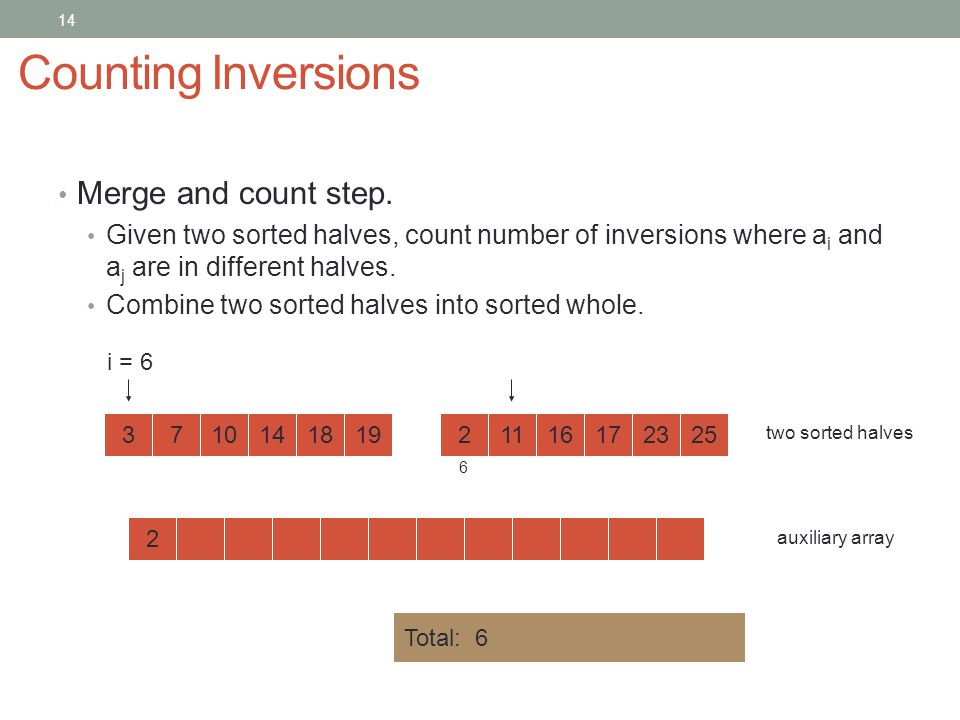 14

Counting Inversions

• Merge and count step.
 • Given two sorted halves, count number of inversions where $a_i$ and $a_j$ are in different halves.
 • Combine two sorted halves into sorted whole.

i = 6

| 3 | 7 | 10 | 14 | 18 | 19 |
|---|---|---|---|---|---|

| 2 | 11 | 16 | 17 | 23 | 25 |
|---|---|---|---|---|---|

two sorted halves

6

| 2 | | | | | | | | | | | |
|---|---|---|---|---|---|---|---|---|---|---|---|

auxiliary array

Total: 6